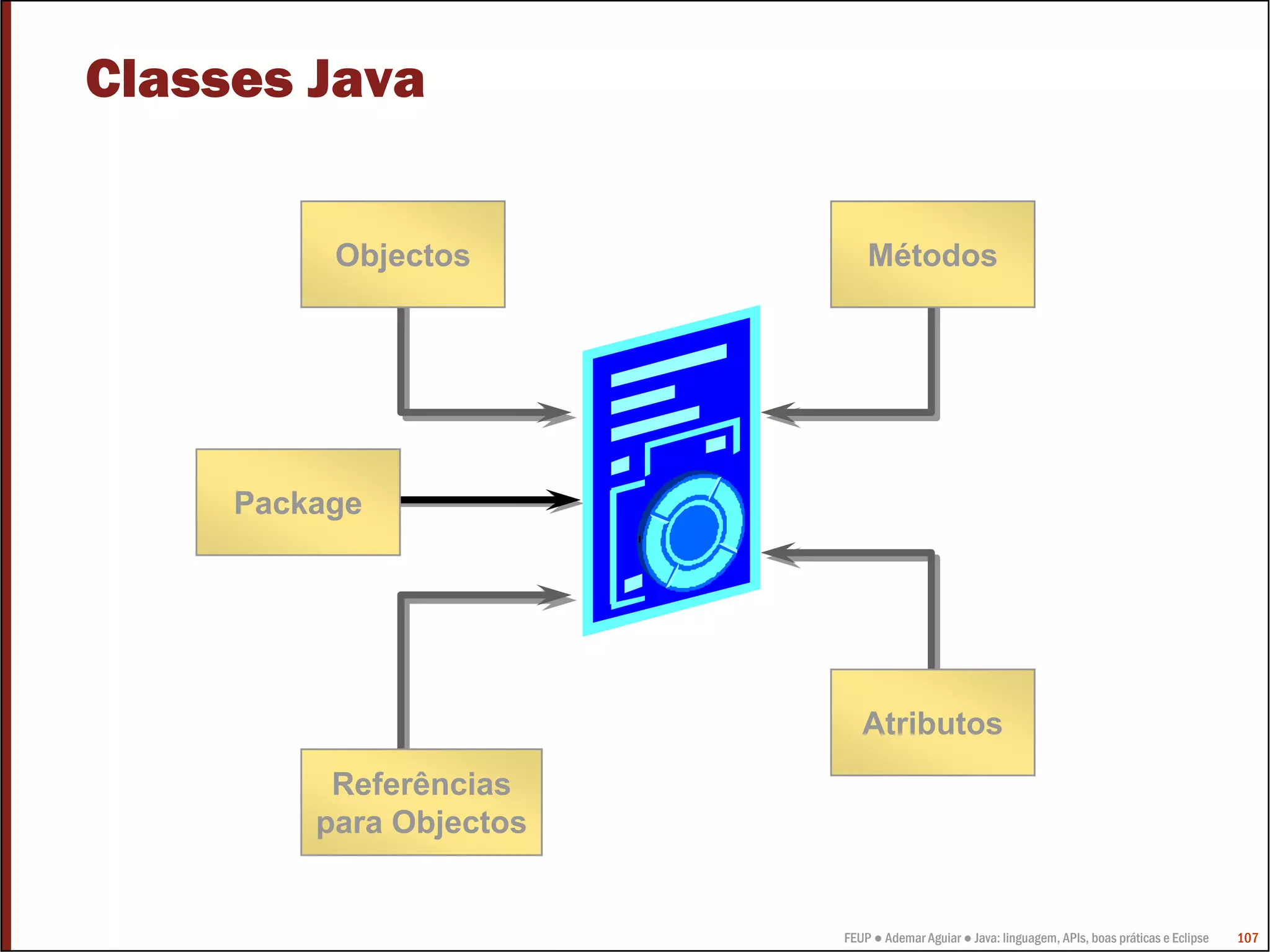 Classes Java

Objectos

Métodos

Package

Atributos

Referências para Objectos

FEUP ● Ademar Aguiar ● Java: linguagem, APIs, boas práticas e Eclipse 107